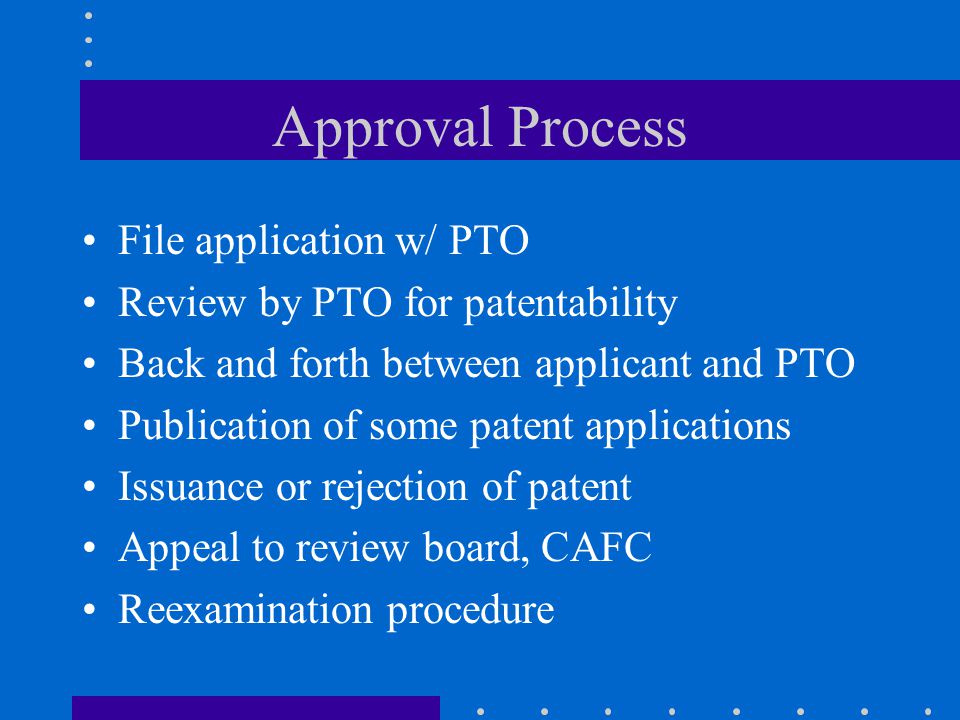 Approval Process

• File application w/ PTO
• Review by PTO for patentability
• Back and forth between applicant and PTO
• Publication of some patent applications
• Issuance or rejection of patent
• Appeal to review board, CAFC
• Reexamination procedure